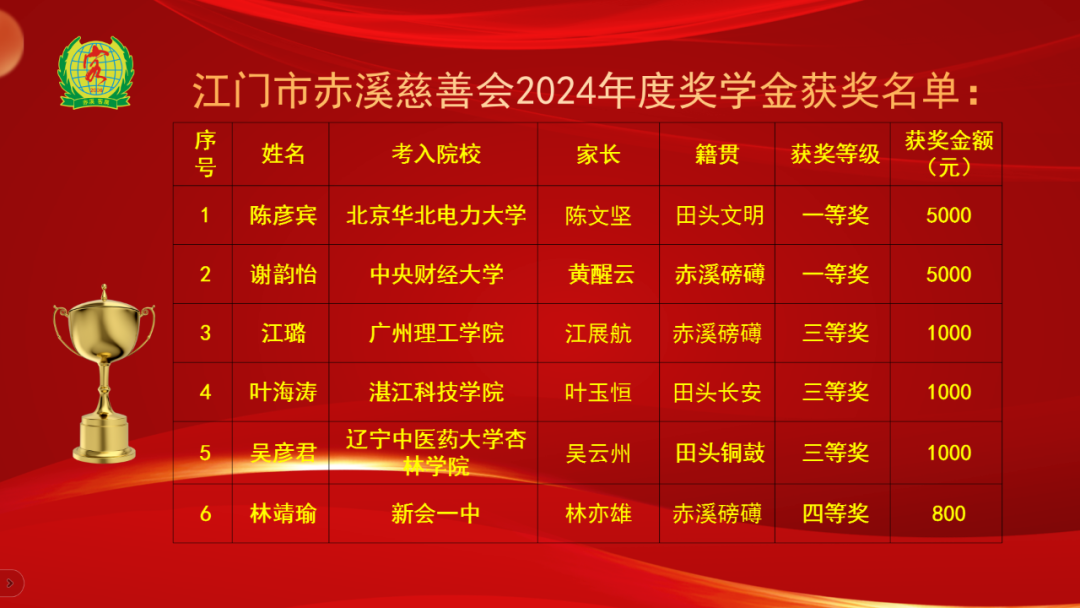 家

江门市赤溪慈善会2024年度奖学金获奖名单：

| 序号 | 姓名 | 考入院校 | 家长 | 籍贯 | 获奖等级 | 获奖金额（元） |
|---|---|---|---|---|---|---|
| 1 | 陈彦宾 | 北京华北电力大学 | 陈文坚 | 田头文明 | 一等奖 | 5000 |
| 2 | 谢韵怡 | 中央财经大学 | 黄醒云 | 赤溪磅礴 | 一等奖 | 5000 |
| 3 | 江璐 | 广州理工学院 | 江展航 | 赤溪磅礴 | 三等奖 | 1000 |
| 4 | 叶海涛 | 湛江科技学院 | 叶玉恒 | 田头长安 | 三等奖 | 1000 |
| 5 | 吴彦君 | 辽宁中医药大学杏林学院 | 吴云州 | 田头铜鼓 | 三等奖 | 1000 |
| 6 | 林靖瑜 | 新会一中 | 林亦雄 | 赤溪磅礴 | 四等奖 | 800 |